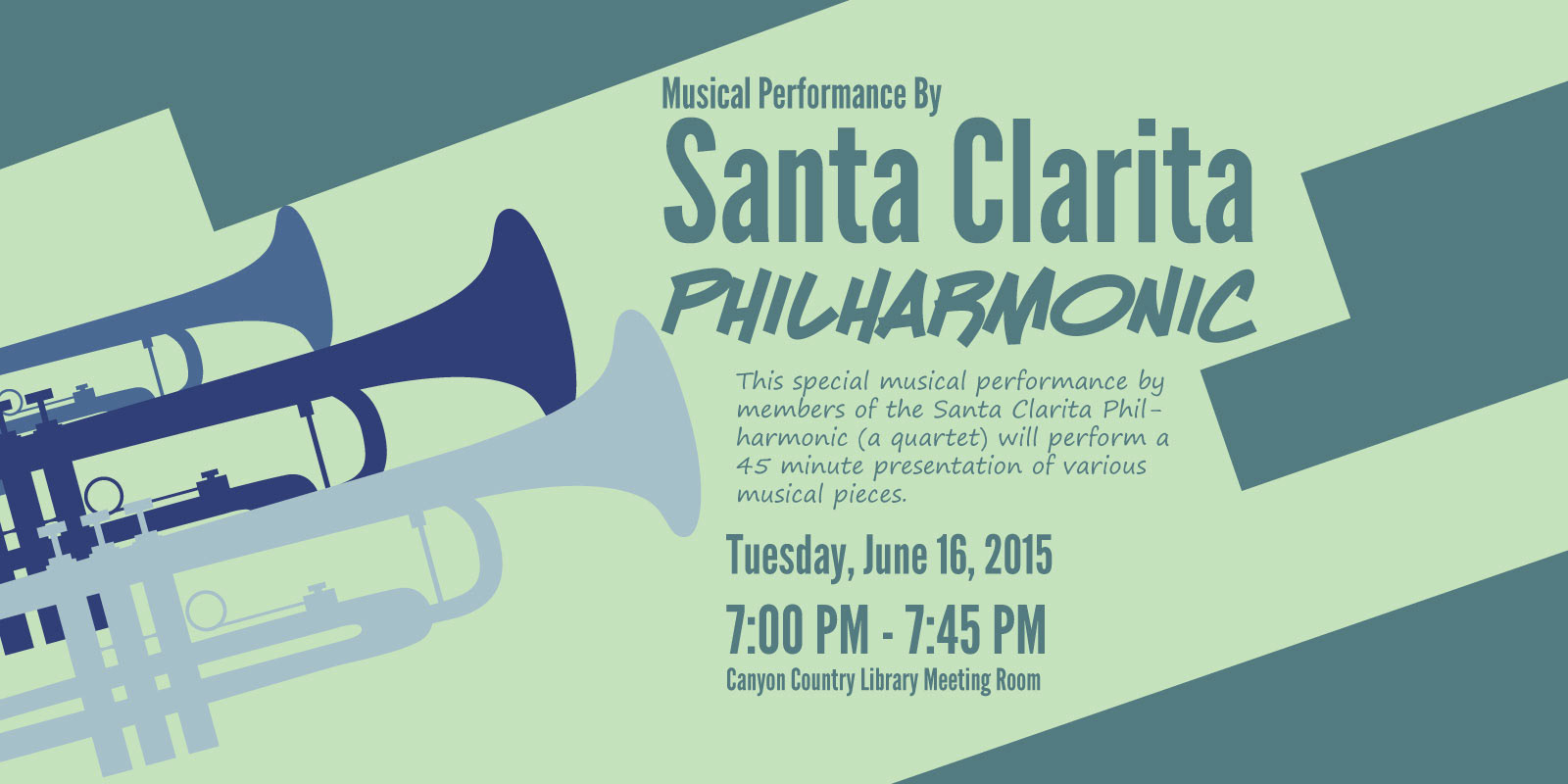 Musical Performance By

Santa Clarita

PHILHARMONIC

This special musical performance by members of the Santa Clarita Philharmonic (a quartet) will perform a 45 minute presentation of various musical pieces.

Tuesday, June 16, 2015

7:00 PM - 7:45 PM

Canyon Country Library Meeting Room